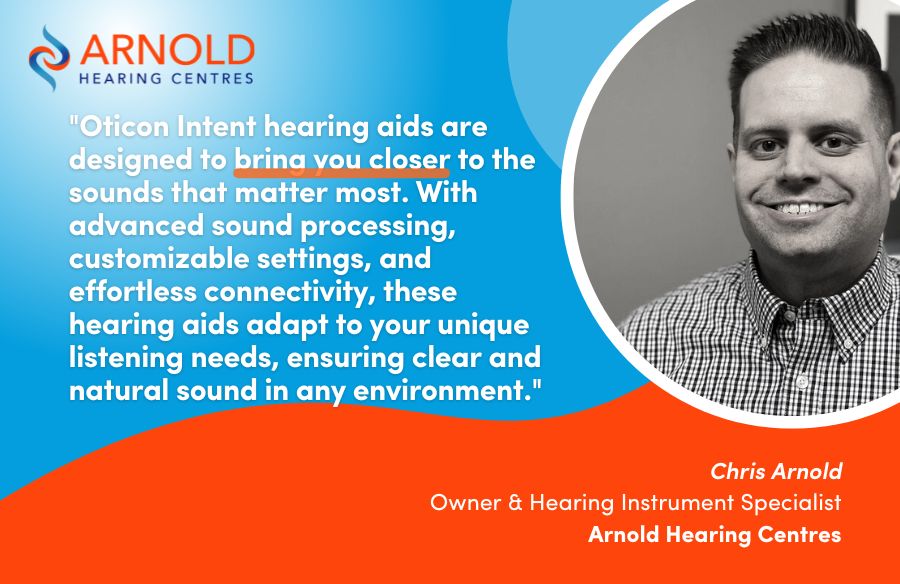 ARNOLD
HEARING CENTRES

"Oticon Intent hearing aids are designed to bring you closer to the sounds that matter most. With advanced sound processing, customizable settings, and effortless connectivity, these hearing aids adapt to your unique listening needs, ensuring clear and natural sound in any environment."

Chris Arnold
Owner & Hearing Instrument Specialist
Arnold Hearing Centres